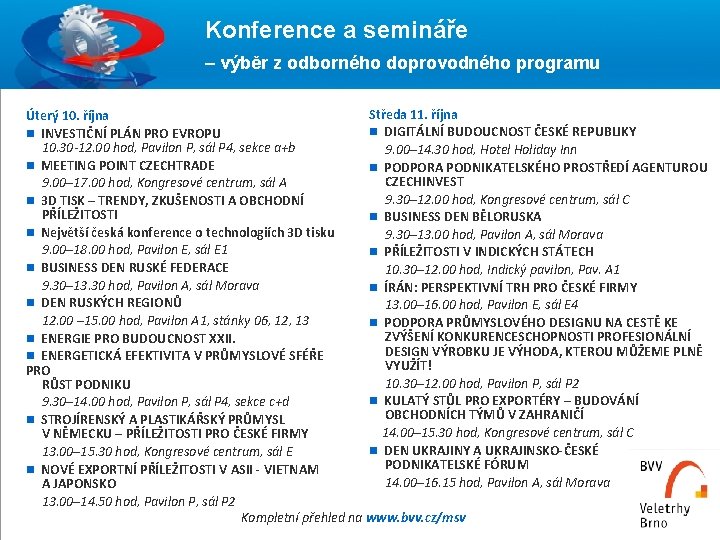 Konference a semináře
– výběr z odborného doprovodného programu

Úterý 10. října
INVESTIČNÍ PLÁN PRO EVROPU
10.30-12.00 hod, Pavilon P, sál P4, sekce a+b
MEETING POINT CZECHTRADE
9.00–17.00 hod, Kongresové centrum, sál A
3D TISK – TRENDY, ZKUŠENOSTI A OBCHODNÍ PŘÍLEŽITOSTI
Největší česká konference o technologiích 3D tisku
9.00–18.00 hod, Pavilon E, sál E1
BUSINESS DEN RUSKÉ FEDERACE
9.30–13.30 hod, Pavilon A, sál Morava
DEN RUSKÝCH REGIONŮ
12.00 –15.00 hod, Pavilon A1, stánky 06, 12, 13
ENERGIE PRO BUDOUCNOST XXII.
ENERGETICKÁ EFEKTIVITA V PRŮMYSLOVÉ SFÉŘE PRO RŮST PODNIKU
9.30–14.00 hod, Pavilon P, sál P4, sekce c+d
STROJÍRENSKÝ A PLASTIKÁŘSKÝ PRŮMYSL V NĚMECKU – PŘÍLEŽITOSTI PRO ČESKÉ FIRMY
13.00–15.30 hod, Kongresové centrum, sál E
NOVÉ EXPORTNÍ PŘÍLEŽITOSTI V ASII - VIETNAM A JAPONSKO
13.00–14.50 hod, Pavilon P, sál P2

Středa 11. října
DIGITÁLNÍ BUDOUCNOST ČESKÉ REPUBLIKY
9.00–14.30 hod, Hotel Holiday Inn
PODPORA PODNIKATELSKÉHO PROSTŘEDÍ AGENTUROU CZECHINVEST
9.30–12.00 hod, Kongresové centrum, sál C
BUSINESS DEN BĚLORUSKA
9.30–13.00 hod, Pavilon A, sál Morava
PŘÍLEŽITOSTI V INDICKÝCH STÁTECH
10.30–12.00 hod, Indický pavilon, Pav. A1
ÍRÁN: PERSPEKTIVNÍ TRH PRO ČESKÉ FIRMY
13.00–16.00 hod, Pavilon E, sál E4
PODPORA PRŮMYSLOVÉHO DESIGNU NA CESTĚ KE ZVÝŠENÍ KONKURENCESCHOPNOSTI PROFESIONÁLNÍ DESIGN VÝROBKU JE VÝHODA, KTEROU MŮŽEME PLNĚ VYUŽÍT!
10.30–12.00 hod, Pavilon P, sál P2
KULATÝ STŮL PRO EXPORTÉRY – BUDOVÁNÍ OBCHODNÍCH TÝMŮ V ZAHRANIČÍ
14.00–15.30 hod, Kongresové centrum, sál C
DEN UKRAJINY A UKRAJINSKO-ČESKÉ PODNIKATELSKÉ FÓRUM
14.00–16.15 hod, Pavilon A, sál Morava

Kompletní přehled na www.bvv.cz/msv

BVV
Veletrhy Brno